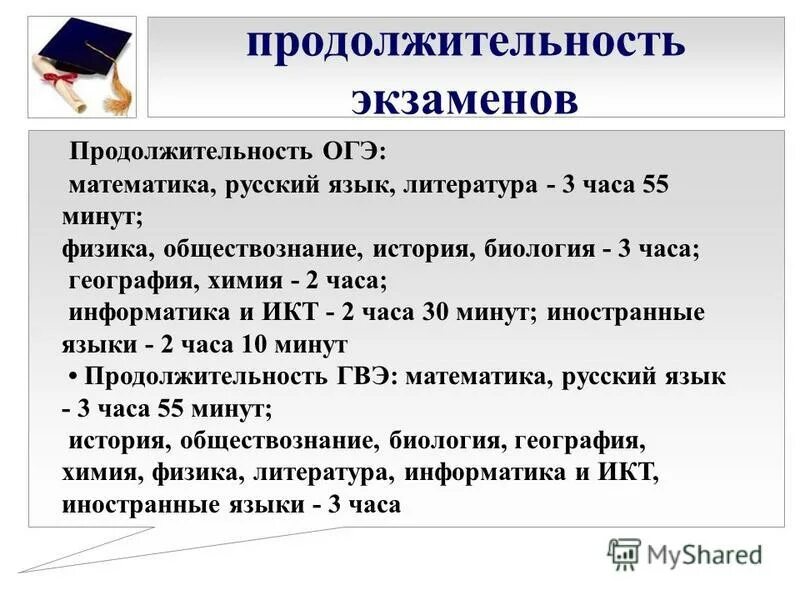 продолжительность экзаменов

Продолжительность ОГЭ:
математика, русский язык, литература - 3 часа 55 минут;
физика, обществознание, история, биология - 3 часа;
география, химия - 2 часа;
информатика и ИКТ - 2 часа 30 минут; иностранные языки - 2 часа 10 минут
• Продолжительность ГВЭ: математика, русский язык - 3 часа 55 минут;
история, обществознание, биология, география, химия, физика, литература, информатика и ИКТ, иностранные языки - 3 часа

MyShared